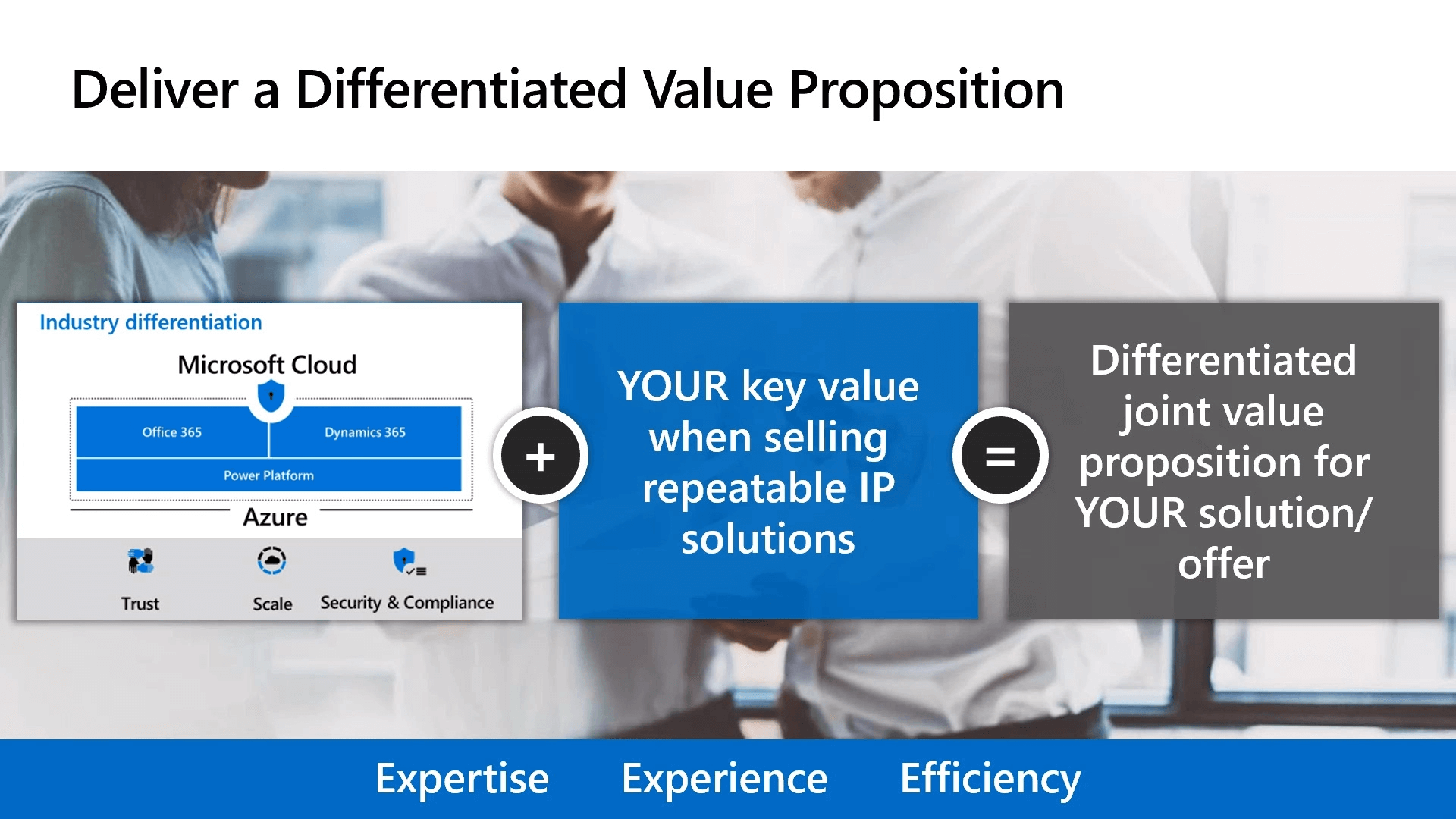 Deliver a Differentiated Value Proposition

Industry differentiation

Microsoft Cloud

Office 365

Dynamics 365

Power Platform

Azure

Trust

Scale

Security & Compliance

+

YOUR key value when selling repeatable IP solutions

=

Differentiated joint value proposition for YOUR solution/ offer

Expertise Experience Efficiency